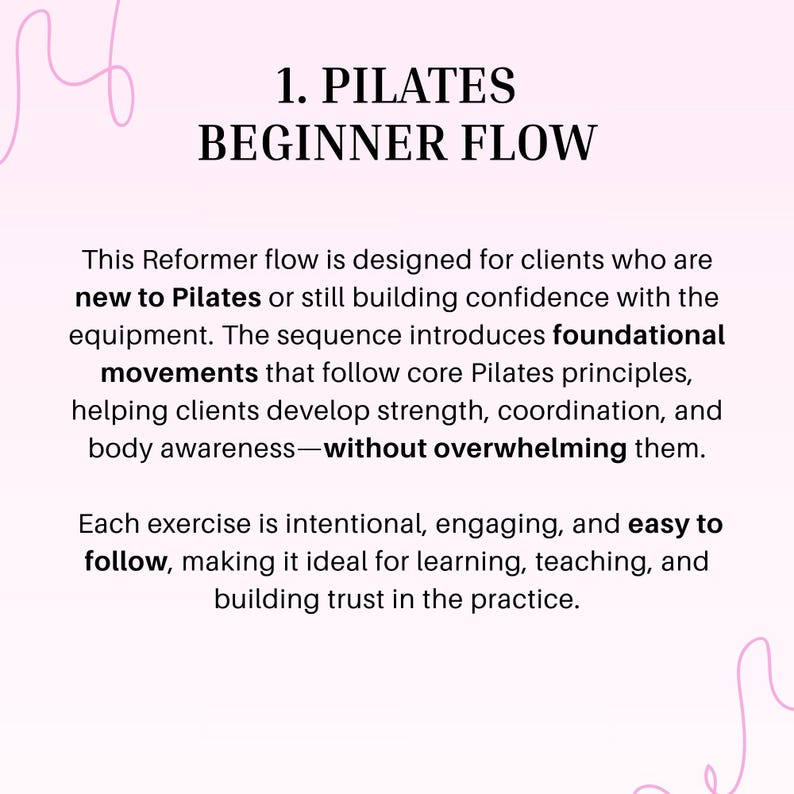 1. PILATES BEGINNER FLOW

This Reformer flow is designed for clients who are new to Pilates or still building confidence with the equipment. The sequence introduces foundational movements that follow core Pilates principles, helping clients develop strength, coordination, and body awareness—without overwhelming them.

Each exercise is intentional, engaging, and easy to follow, making it ideal for learning, teaching, and building trust in the practice.